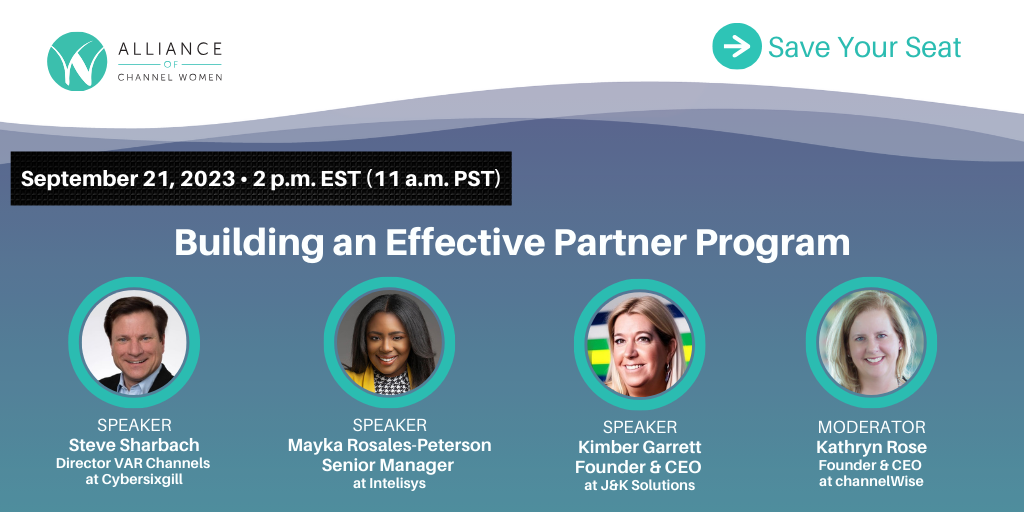 ALLIANCE OF CHANNEL WOMEN

Save Your Seat

September 21, 2023 • 2 p.m. EST (11 a.m. PST)

Building an Effective Partner Program

SPEAKER
Steve Sharbach
Director VAR Channels at Cybersixgill

SPEAKER
Mayka Rosales-Peterson
Senior Manager
at Intelisys

SPEAKER
Kimber Garrett
Founder & CEO
at J&K Solutions

MODERATOR
Kathryn Rose
Founder & CEO
at channelWise